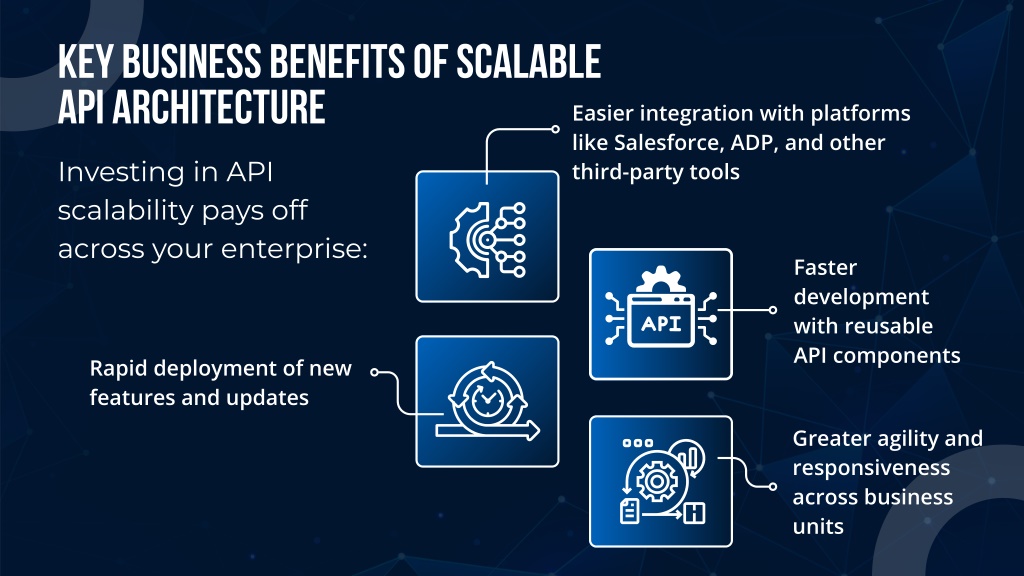 KEY BUSINESS BENEFITS OF SCALABLE API ARCHITECTURE

Investing in API scalability pays off across your enterprise:

Easier integration with platforms like Salesforce, ADP, and other third-party tools

API

Faster development with reusable API components

Rapid deployment of new features and updates

Greater agility and responsiveness across business units